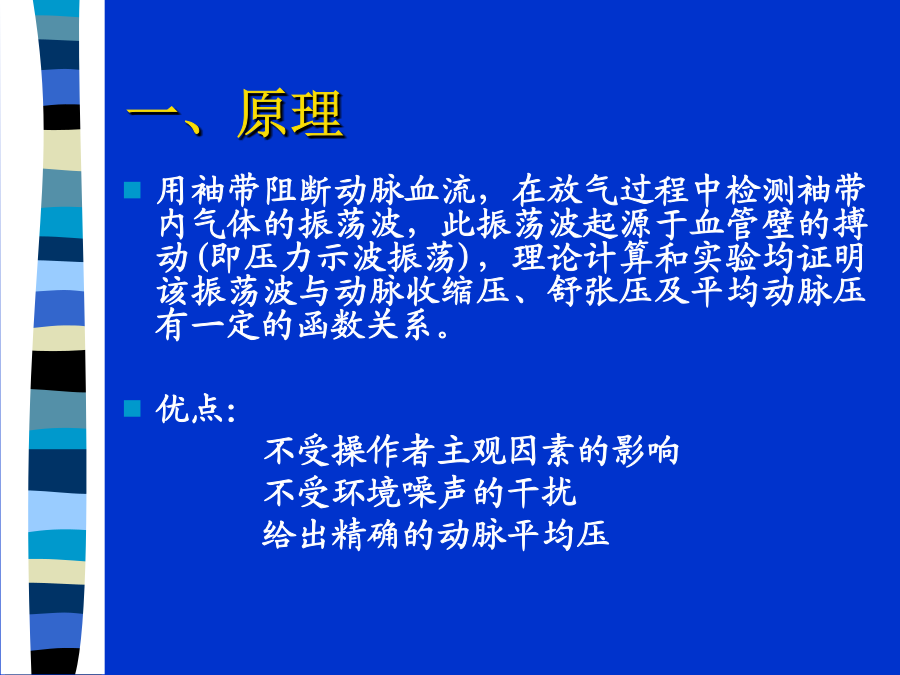 一、原理

用袖带阻断动脉血流，在放气过程中检测袖带内气体的振荡波，此振荡波起源于血管壁的搏动(即压力示波振荡)，理论计算和实验均证明该振荡波与动脉收缩压、舒张压及平均动脉压有一定的函数关系。

优点：
不受操作者主观因素的影响
不受环境噪声的干扰
给出精确的动脉平均压